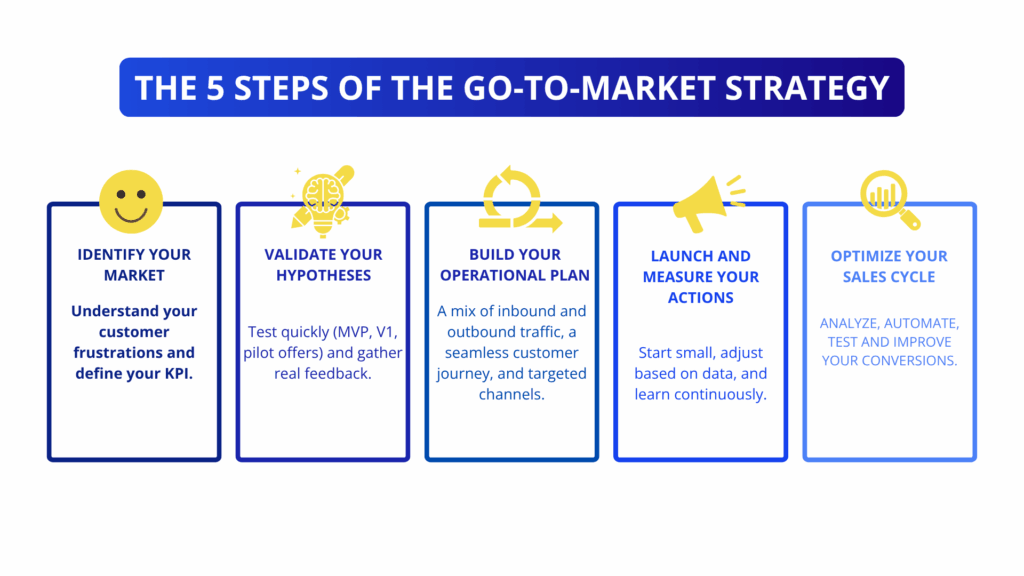 THE 5 STEPS OF THE GO-TO-MARKET STRATEGY

IDENTIFY YOUR MARKET

Understand your customer frustrations and define your KPI.

VALIDATE YOUR HYPOTHESES

Test quickly (MVP, V1, pilot offers) and gather real feedback.

BUILD YOUR OPERATIONAL PLAN

A mix of inbound and outbound traffic, a seamless customer journey, and targeted channels.

LAUNCH AND MEASURE YOUR ACTIONS

Start small, adjust based on data, and learn continuously.

OPTIMIZE YOUR SALES CYCLE

ANALYZE, AUTOMATE, TEST AND IMPROVE YOUR CONVERSIONS.